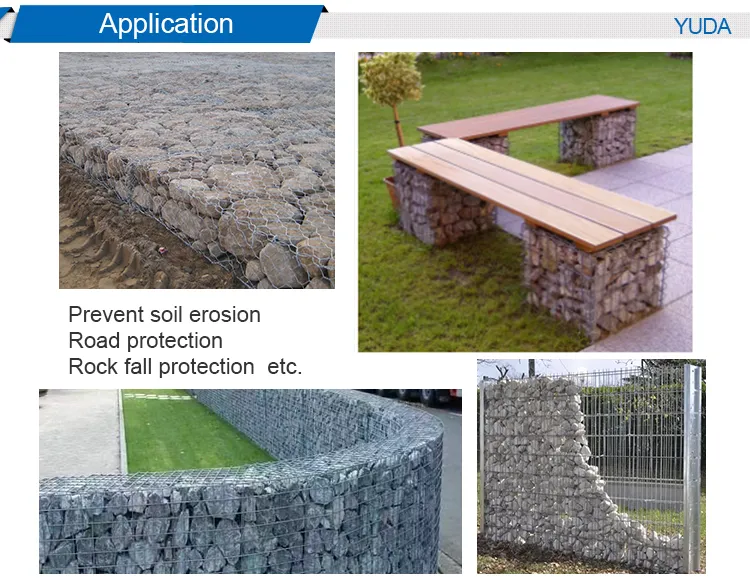 Application

YUDA

Prevent soil erosion
Road protection
Rock fall protection etc.